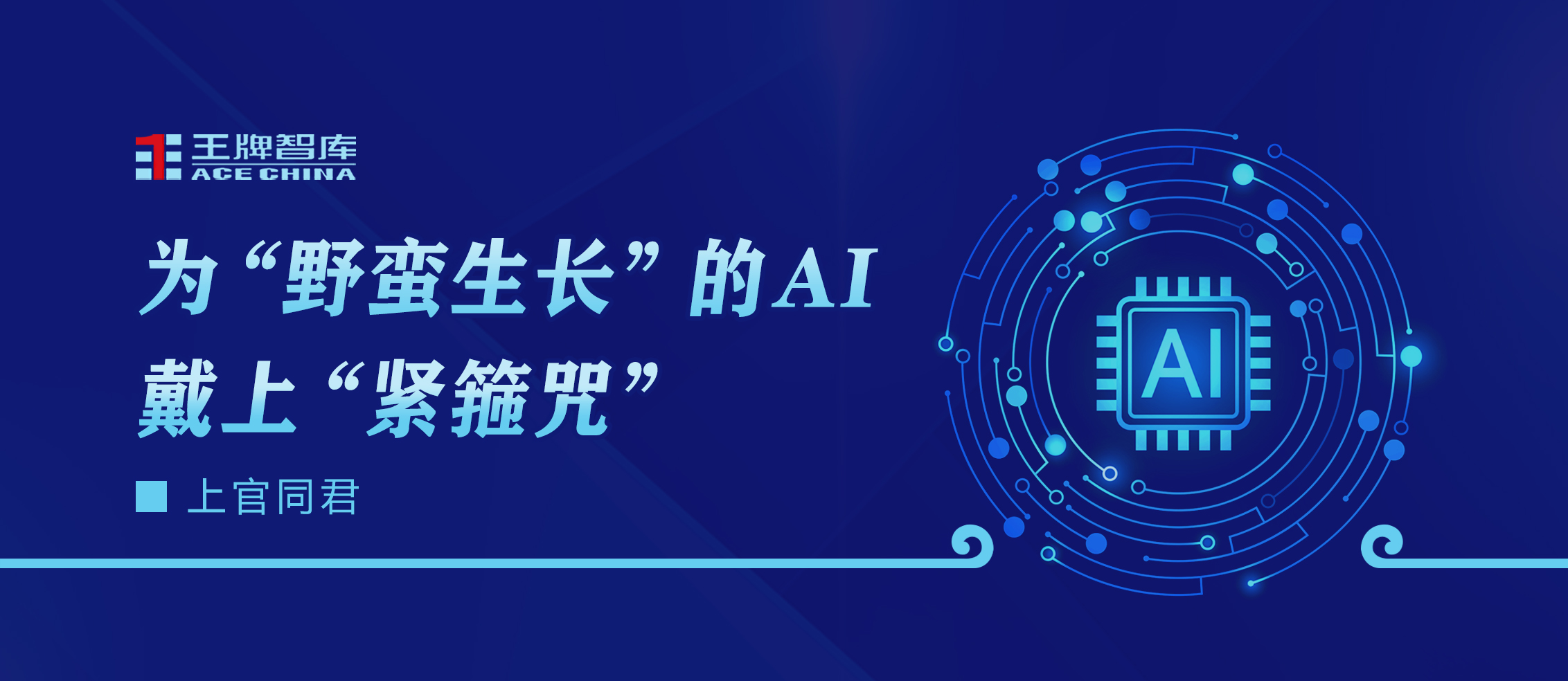 王牌智库
ACE CHINA

为“野蛮生长”的AI
戴上“紧箍咒”

上官同君

AI